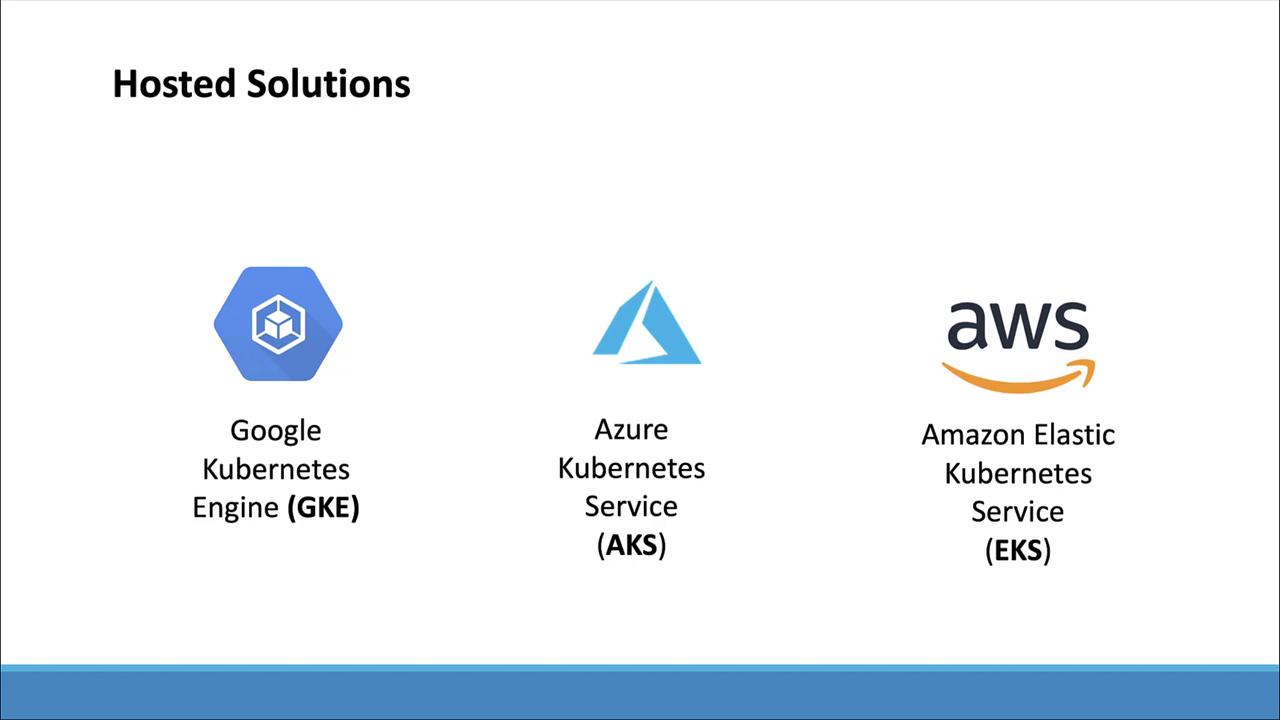 Hosted Solutions

Google Kubernetes Engine (GKE)

Azure Kubernetes Service (AKS)

aws

Amazon Elastic Kubernetes Service (EKS)